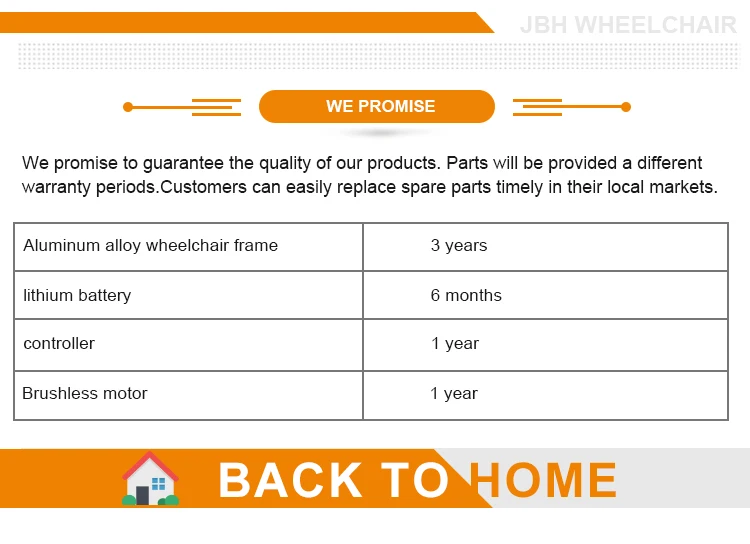 JBH WHEELCHAIR

WE PROMISE

We promise to guarantee the quality of our products. Parts will be provided a different warranty periods.Customers can easily replace spare parts timely in their local markets.

| Aluminum alloy wheelchair frame | 3 years |
|---|---|
| lithium battery | 6 months |
| controller | 1 year |
| Brushless motor | 1 year |

BACK TO HOME